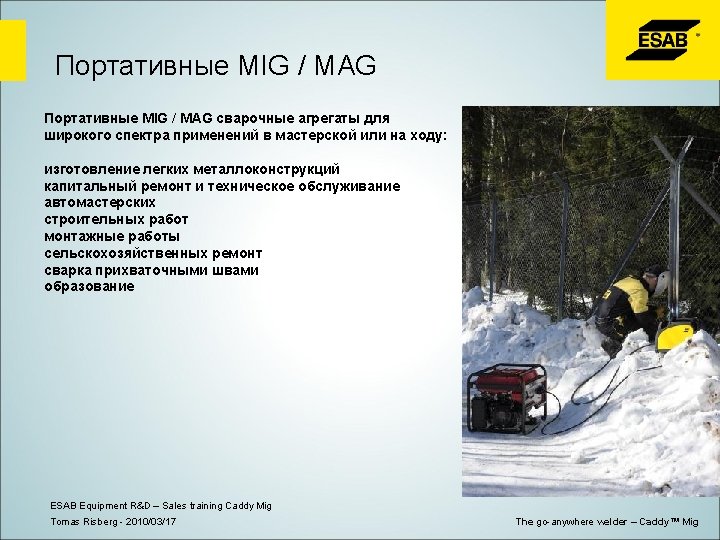 ESAB

Портативные MIG / MAG

Портативные MIG / MAG сварочные агрегаты для широкого спектра применений в мастерской или на ходу:

изготовление легких металлоконструкций
капитальный ремонт и техническое обслуживание автомастерских
строительных работ
монтажные работы
сельскохозяйственных ремонт
сварка прихваточными швами
образование

ESAB Equipment R&D – Sales training Caddy Mig
Tomas Risberg - 2010/03/17

The go-anywhere welder – Caddy™ Mig